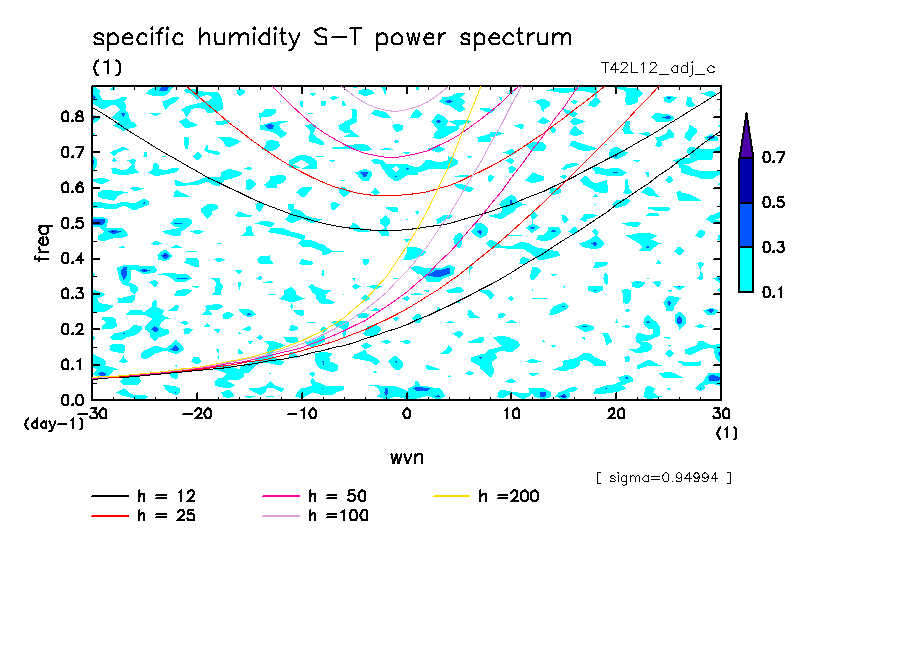 specific humidity S-T power spectrum
(1)
T42L12_adj_c

freq
0.8
0.7
0.6
0.5
0.4
0.3
0.2
0.1
0.0
(day-1)

-30 -20 -10 0 10 20 30
(1)
wvn

0.7
0.5
0.3
0.1

[ sigma=0.94994 ]

h = 12
h = 25
h = 50
h =100
h =200